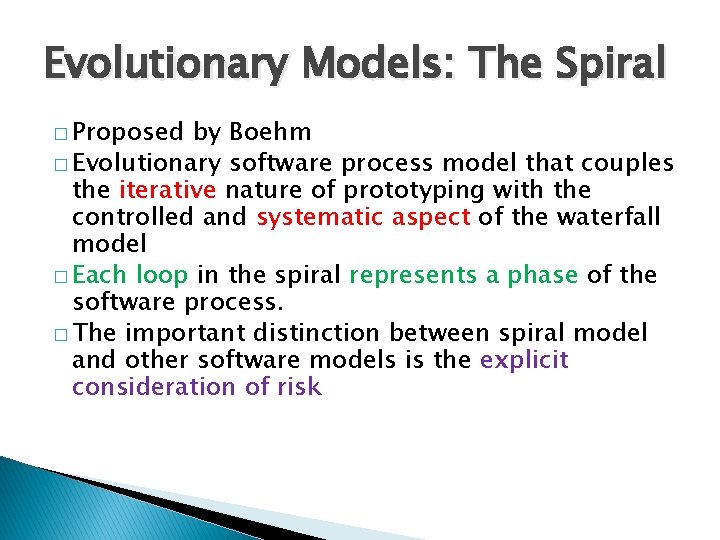 Evolutionary Models: The Spiral

□ Proposed by Boehm

□ Evolutionary software process model that couples the iterative nature of prototyping with the controlled and systematic aspect of the waterfall model

□ Each loop in the spiral represents a phase of the software process.

□ The important distinction between spiral model and other software models is the explicit consideration of risk